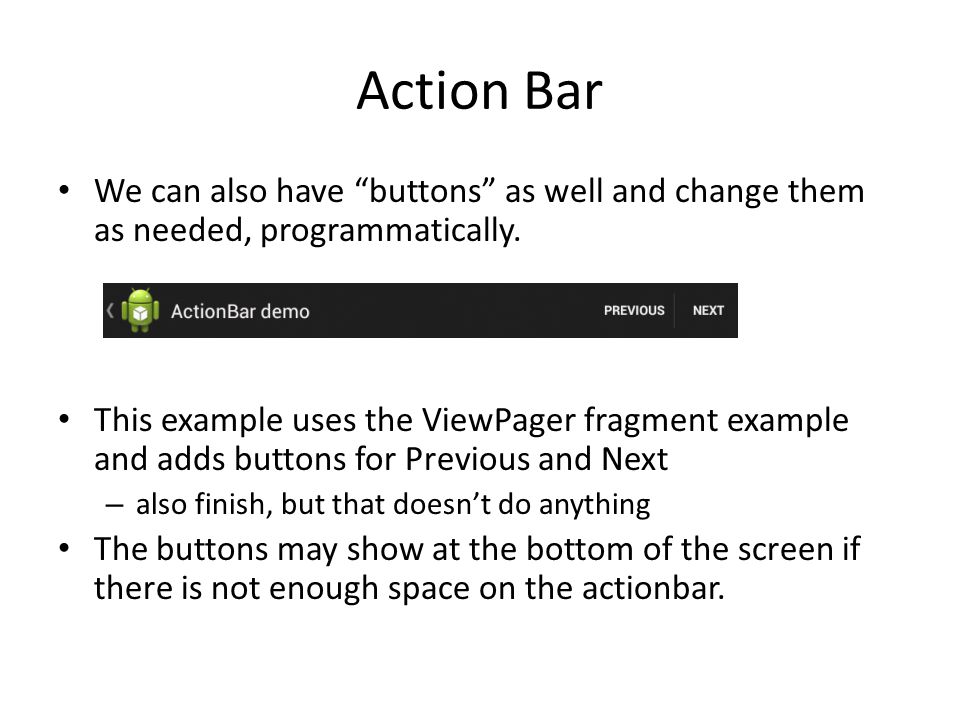 Action Bar

• We can also have “buttons” as well and change them as needed, programmatically.

ActionBar demo PREVIOUS NEXT

• This example uses the ViewPager fragment example and adds buttons for Previous and Next
– also finish, but that doesn’t do anything
• The buttons may show at the bottom of the screen if there is not enough space on the actionbar.